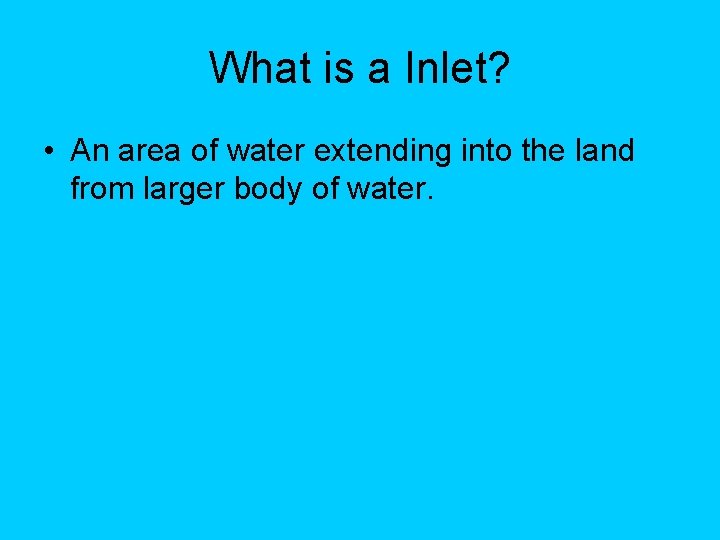 What is a Inlet?

• An area of water extending into the land from larger body of water.